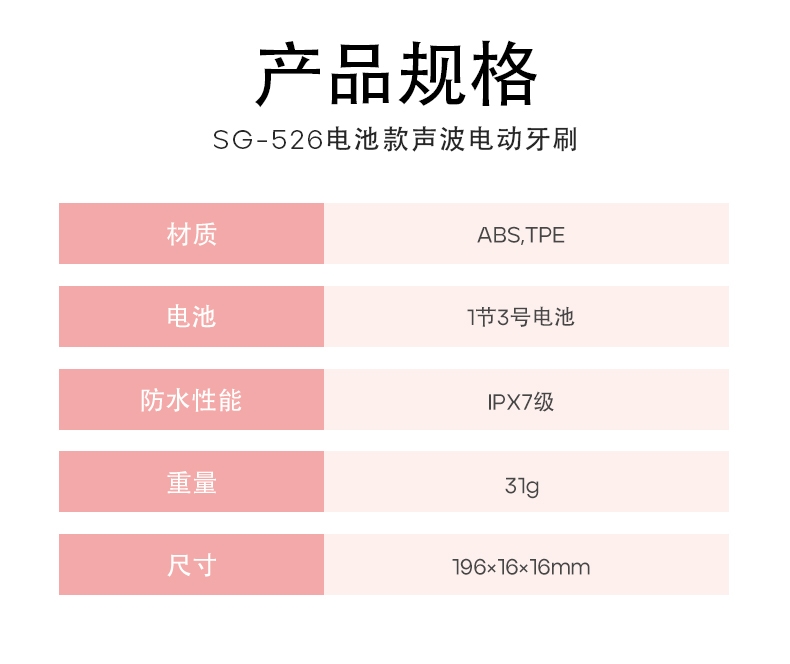 产品规格

SG-526电池款声波电动牙刷

| 材质 | ABS,TPE |
|---|---|
| 电池 | 1节3号电池 |
| 防水性能 | IPX7级 |
| 重量 | 31g |
| 尺寸 | 196×16×16mm |